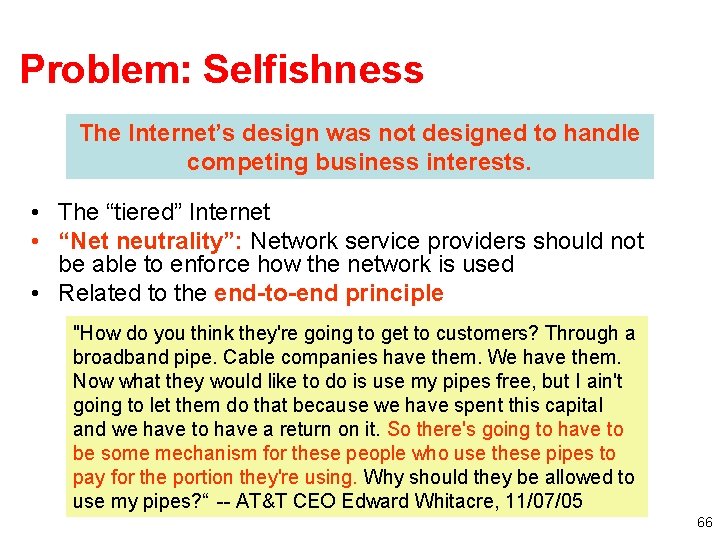 Problem: Selfishness

The Internet's design was not designed to handle competing business interests.

• The "tiered" Internet
• "Net neutrality": Network service providers should not be able to enforce how the network is used
• Related to the end-to-end principle

"How do you think they're going to get to customers? Through a broadband pipe. Cable companies have them. We have them. Now what they would like to do is use my pipes free, but I ain't going to let them do that because we have spent this capital and we have to have a return on it. So there's going to have to be some mechanism for these people who use these pipes to pay for the portion they're using. Why should they be allowed to use my pipes?" -- AT&T CEO Edward Whitacre, 11/07/05

66